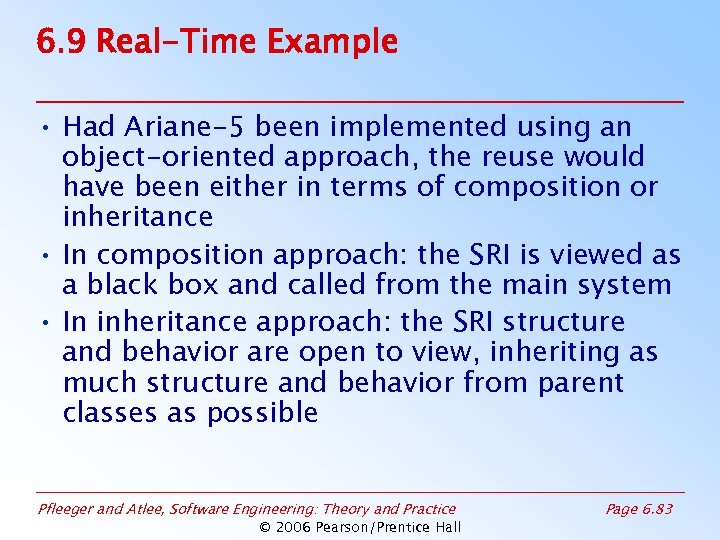 6.9 Real-Time Example

• Had Ariane-5 been implemented using an object-oriented approach, the reuse would have been either in terms of composition or inheritance

• In composition approach: the SRI is viewed as a black box and called from the main system

• In inheritance approach: the SRI structure and behavior are open to view, inheriting as much structure and behavior from parent classes as possible

Pfleeger and Atlee, Software Engineering: Theory and Practice

Page 6.83

© 2006 Pearson/Prentice Hall